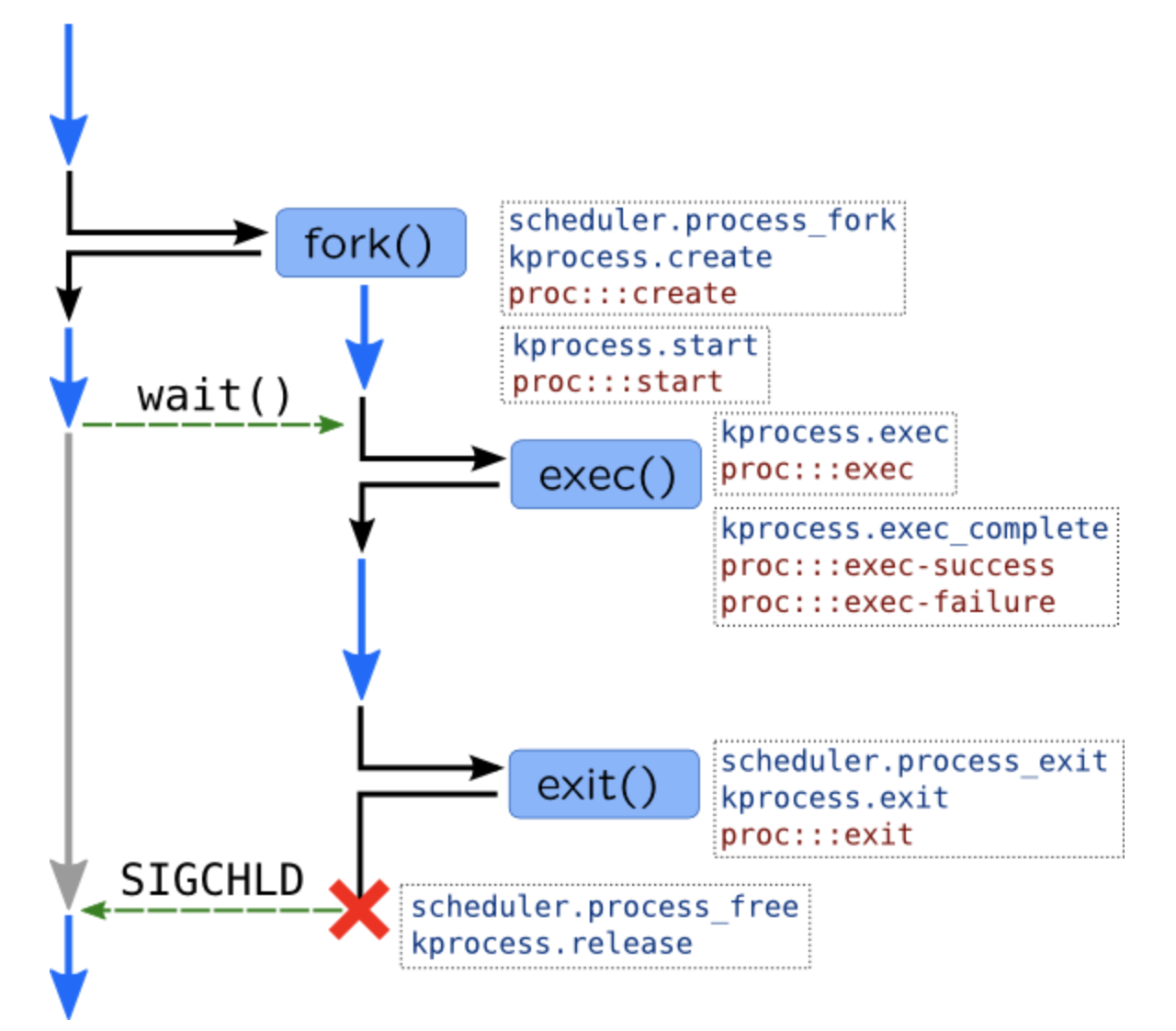 fork()

scheduler.process_fork
kprocess.create
proc:::create

kprocess.start
proc:::start

wait()

exec()

kprocess.exec
proc:::exec

kprocess.exec_complete
proc:::exec-success
proc:::exec-failure

exit()

scheduler.process_exit
kprocess.exit
proc:::exit

SIGCHLD

scheduler.process_free
kprocess.release